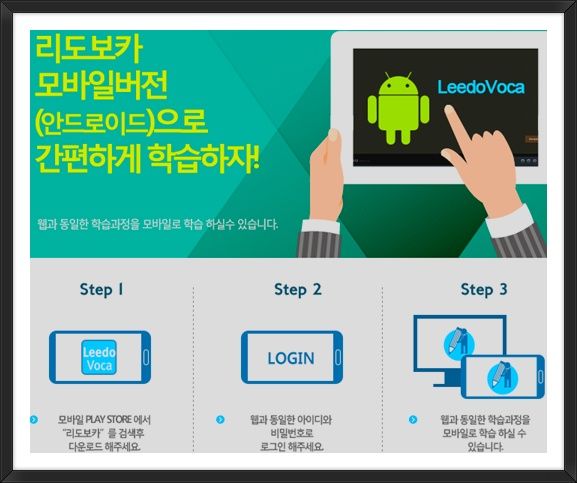 리도보카
모바일버전
(안드로이드)으로
간편하게 학습하자!

웹과 동일한 학습과정을 모바일로 학습 하실수 있습니다.

LeedoVoca

Step 1

Leedo Voca

모바일 PLAY STORE 에서 "리도보카" 를 검색후 다운로드 해주세요.

Step 2

LOGIN

웹과 동일한 아이디와 비밀번호로 로그인 해주세요.

Step 3

웹과 동일한 학습과정을 모바일로 학습 하실 수 있습니다.